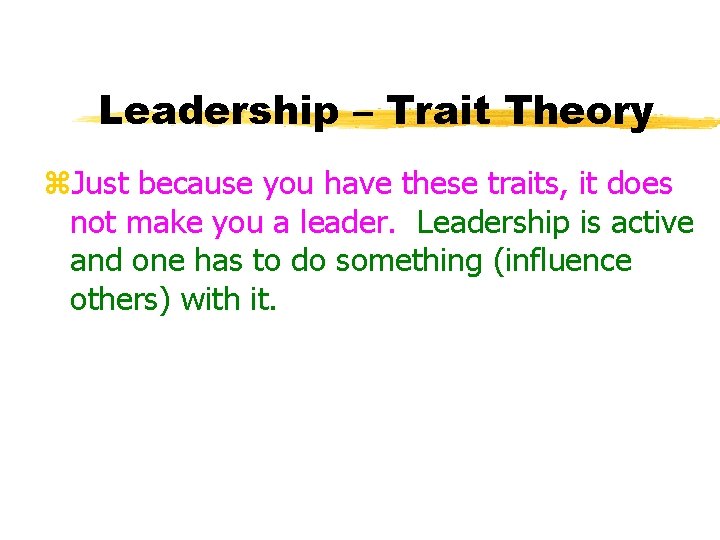 Leadership – Trait Theory

⌘Just because you have these traits, it does not make you a leader. Leadership is active and one has to do something (influence others) with it.